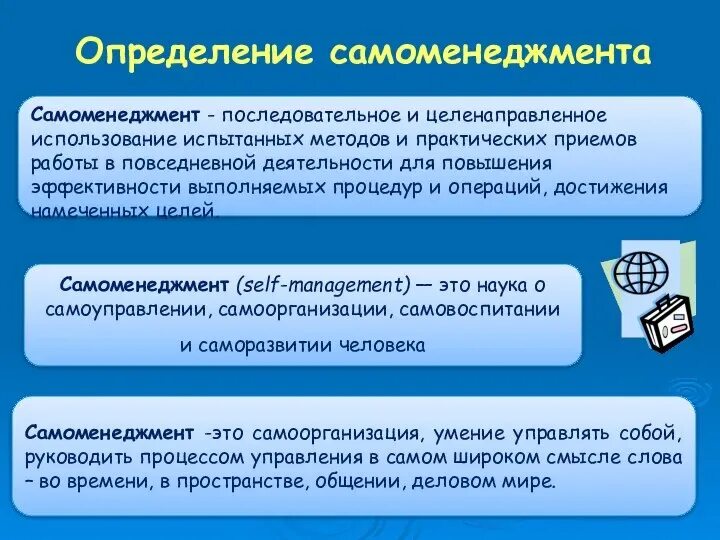 Определение самоменеджмента

Самоменеджмент - последовательное и целенаправленное использование испытанных методов и практических приемов работы в повседневной деятельности для повышения эффективности выполняемых процедур и операций, достижения намеченных целей.

Самоменеджмент (self-management) — это наука о самоуправлении, самоорганизации, самовоспитании и саморазвитии человека

Самоменеджмент -это самоорганизация, умение управлять собой, руководить процессом управления в самом широком смысле слова – во времени, в пространстве, общении, деловом мире.